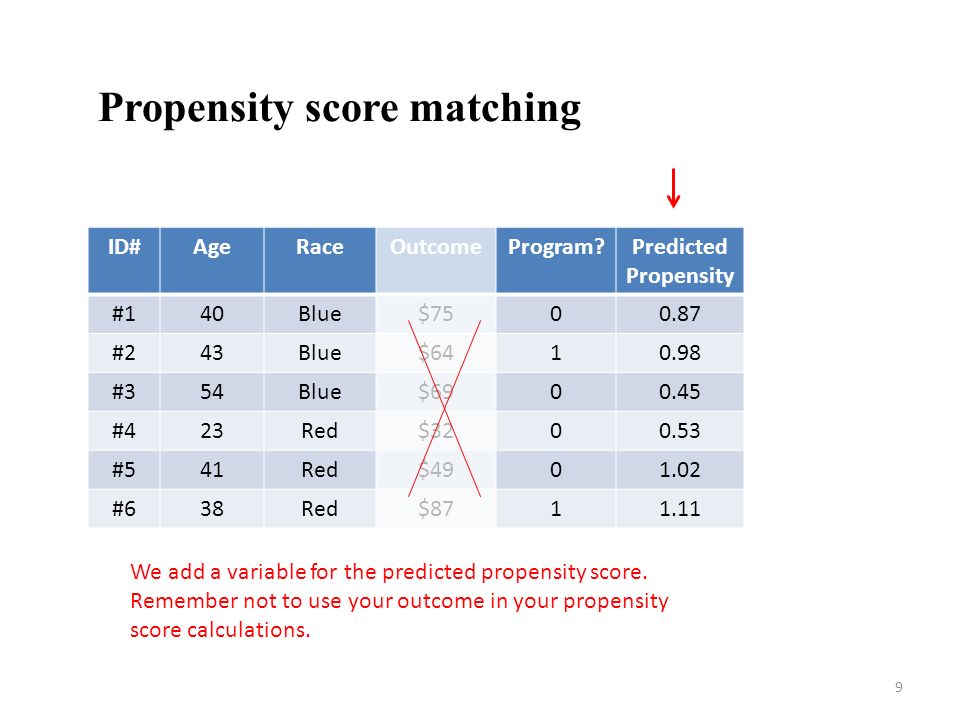 Propensity score matching

| ID# | Age | Race | Outcome | Program? | Predicted Propensity |
|---|---|---|---|---|---|
| #1 | 40 | Blue | \$75 | 0 | 0.87 |
| #2 | 43 | Blue | \$64 | 1 | 0.98 |
| #3 | 54 | Blue | \$69 | 0 | 0.45 |
| #4 | 23 | Red | \$32 | 0 | 0.53 |
| #5 | 41 | Red | \$49 | 0 | 1.02 |
| #6 | 38 | Red | \$87 | 1 | 1.11 |

We add a variable for the predicted propensity score. Remember not to use your outcome in your propensity score calculations.

9